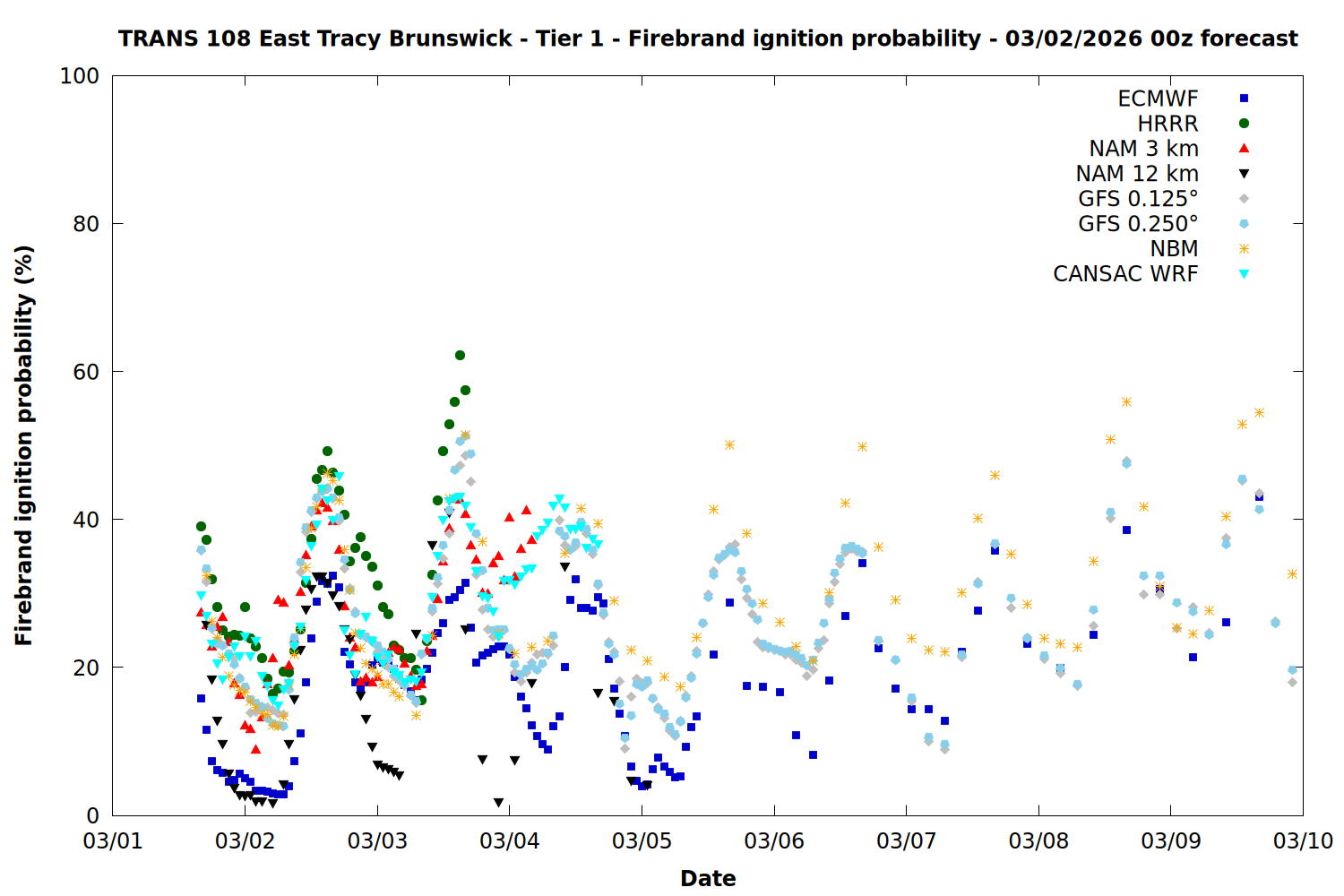 TRANS 108 East Tracy Brunswick - Tier 1 - Firebrand ignition probability - 03/02/2026 00z forecast

ECMWF
HRRR
NAM 3 km
NAM 12 km
GFS 0.125°
GFS 0.250°
NBM
CANSAC WRF

Firebrand ignition probability (%)

100
80
60
40
20
0

03/01
03/02
03/03
03/04
03/05
03/06
03/07
03/08
03/09
03/10

Date